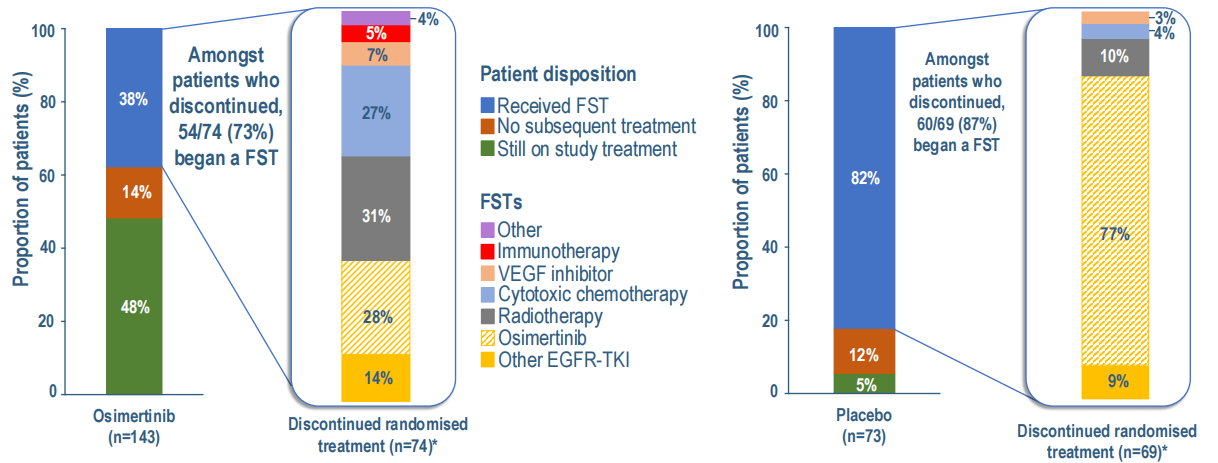 Proportion of patients (%)

100
80
60
40
20
0

38%
14%
48%

Osimertinib
(n=143)

Amongst patients who discontinued, 54/74 (73%) began a FST

4%
5%
7%
27%
31%
28%
14%

Discontinued randomised treatment (n=74)*

Patient disposition
Received FST
No subsequent treatment
Still on study treatment

FSTs
Other
Immunotherapy
VEGF inhibitor
Cytotoxic chemotherapy
Radiotherapy
Osimertinib
Other EGFR-TKI

Proportion of patients (%)

100
80
60
40
20
0

82%
12%
5%

Placebo
(n=73)

Amongst patients who discontinued, 60/69 (87%) began a FST

3%
4%
10%
77%
9%

Discontinued randomised treatment (n=69)*